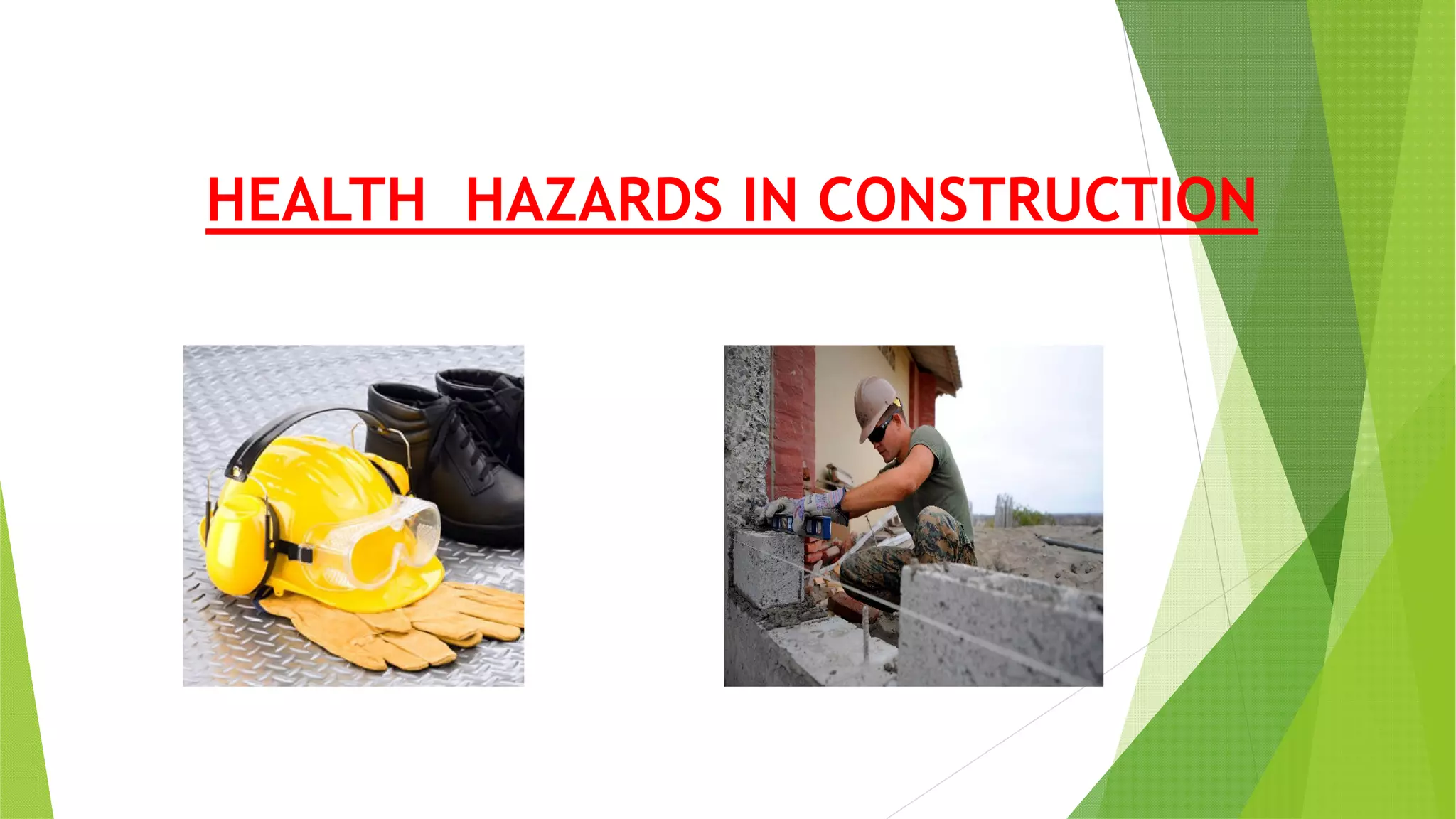 HEALTH HAZARDS IN CONSTRUCTION